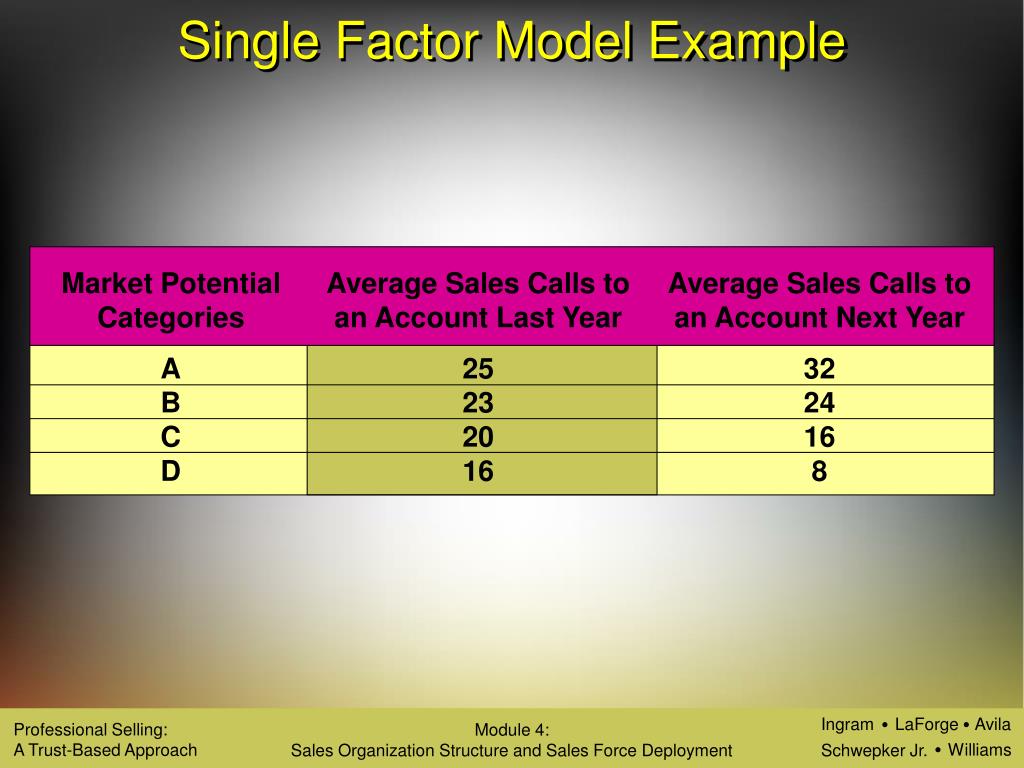 Single Factor Model Example

| Market Potential Categories | Average Sales Calls to an Account Last Year | Average Sales Calls to an Account Next Year |
|---|---|---|
| A | 25 | 32 |
| B | 23 | 24 |
| C | 20 | 16 |
| D | 16 | 8 |

Professional Selling:
A Trust-Based Approach

Module 4:
Sales Organization Structure and Sales Force Deployment

Ingram • LaForge • Avila
Schwepker Jr. • Williams